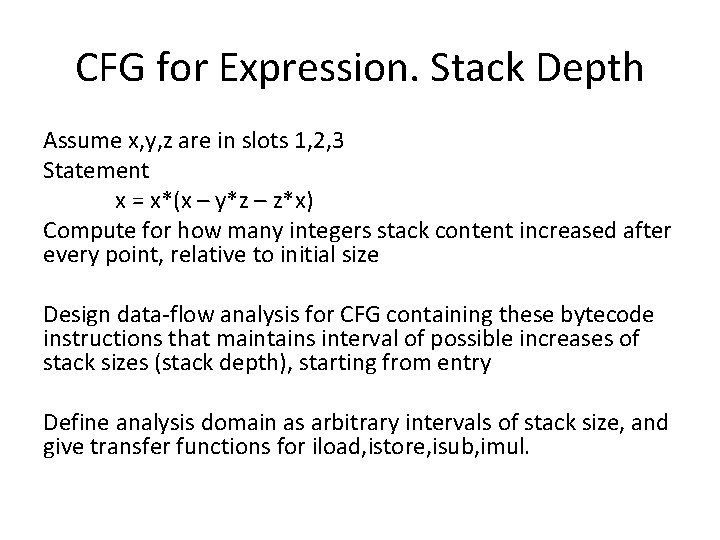 CFG for Expression. Stack Depth

Assume x,y,z are in slots 1,2,3
Statement
x = x*(x – y*z – z*x)
Compute for how many integers stack content increased after every point, relative to initial size

Design data-flow analysis for CFG containing these bytecode instructions that maintains interval of possible increases of stack sizes (stack depth), starting from entry

Define analysis domain as arbitrary intervals of stack size, and give transfer functions for iload,istore,isub,imul.